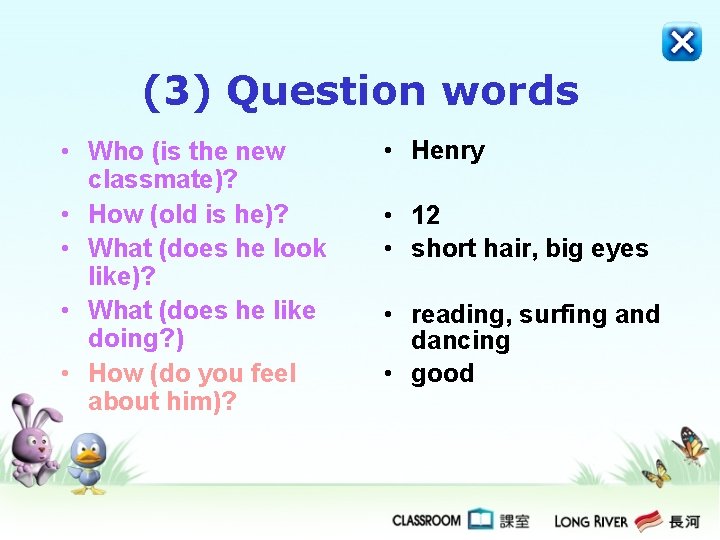 (3) Question words

• Who (is the new classmate)?
• How (old is he)?
• What (does he look like)?
• What (does he like doing?)
• How (do you feel about him)?

• Henry
• 12
• short hair, big eyes
• reading, surfing and dancing
• good

CLASSROOM 課室 LONG RIVER 長河